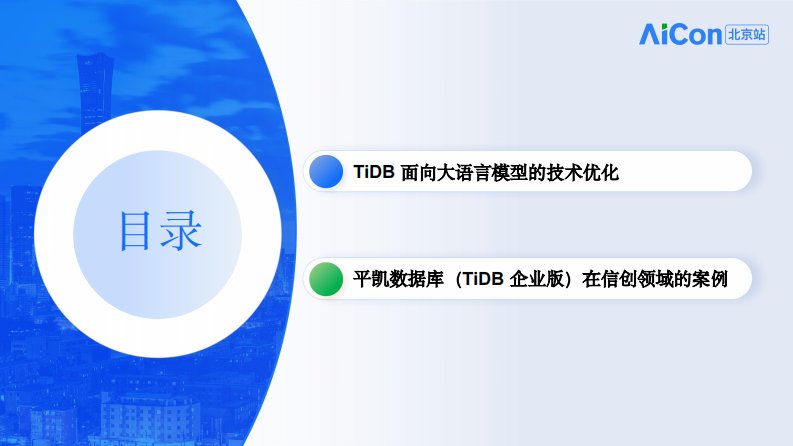 AiCon 北京站

目录

TiDB 面向大语言模型的技术优化

平凯数据库（TiDB 企业版）在信创领域的案例